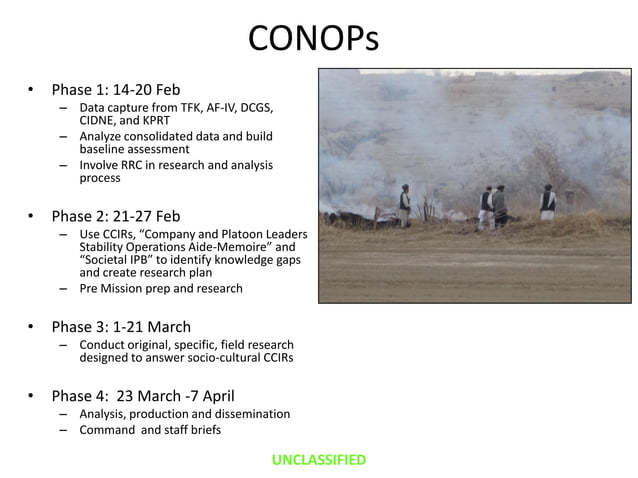 CONOPs

• Phase 1: 14-20 Feb
– Data capture from TFK, AF-IV, DCGS, CIDNE, and KPRT
– Analyze consolidated data and build baseline assessment
– Involve RRC in research and analysis process

• Phase 2: 21-27 Feb
– Use CCIRs, "Company and Platoon Leaders Stability Operations Aide-Memoire" and "Societal IPB" to identify knowledge gaps and create research plan
– Pre Mission prep and research

• Phase 3: 1-21 March
– Conduct original, specific, field research designed to answer socio-cultural CCIRs

• Phase 4: 23 March -7 April
– Analysis, production and dissemination
– Command and staff briefs

UNCLASSIFIED